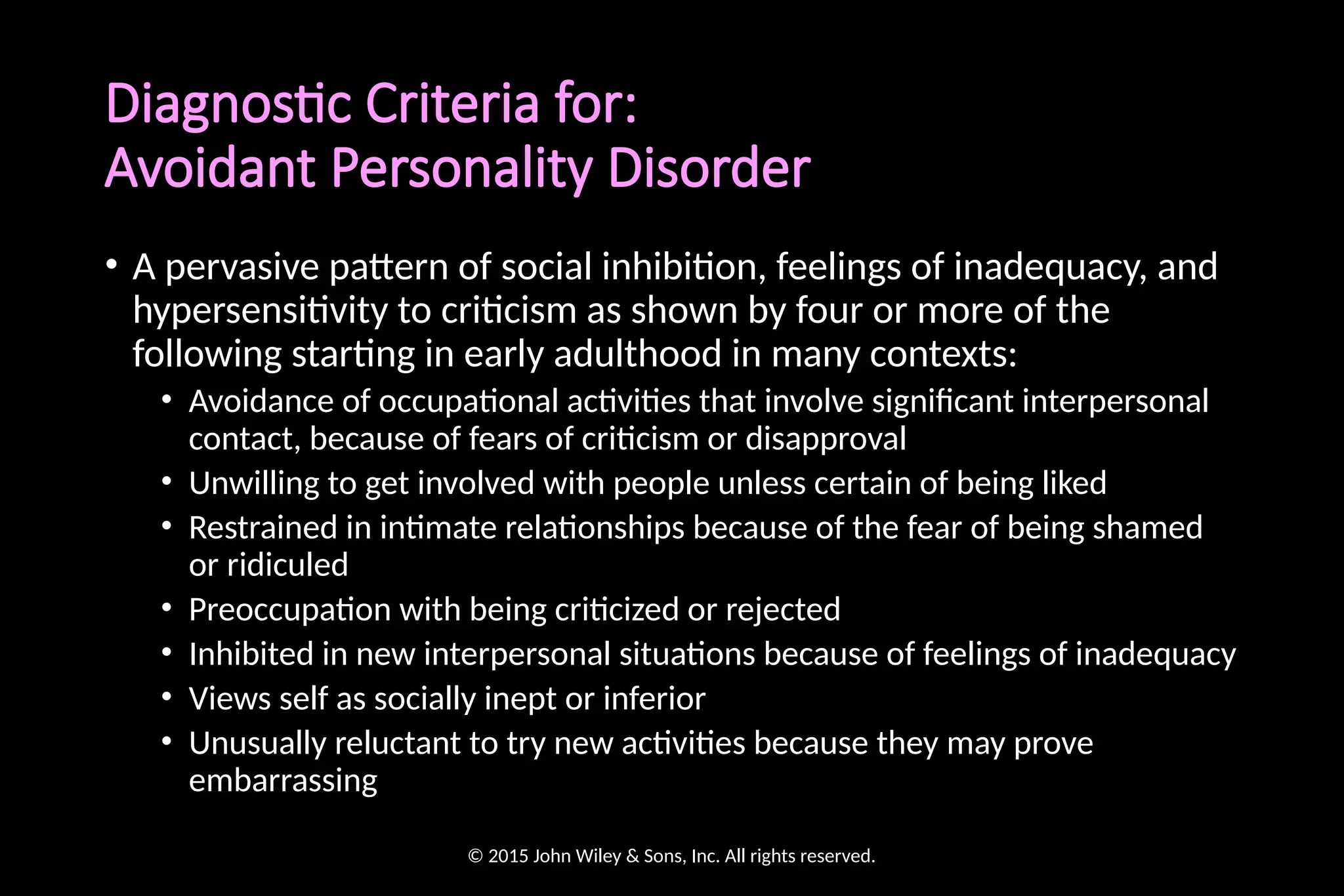 Diagnostic Criteria for:
Avoidant Personality Disorder

• A pervasive pattern of social inhibition, feelings of inadequacy, and hypersensitivity to criticism as shown by four or more of the following starting in early adulthood in many contexts:
  • Avoidance of occupational activities that involve significant interpersonal contact, because of fears of criticism or disapproval
  • Unwilling to get involved with people unless certain of being liked
  • Restrained in intimate relationships because of the fear of being shamed or ridiculed
  • Preoccupation with being criticized or rejected
  • Inhibited in new interpersonal situations because of feelings of inadequacy
  • Views self as socially inept or inferior
  • Unusually reluctant to try new activities because they may prove embarrassing

© 2015 John Wiley & Sons, Inc. All rights reserved.